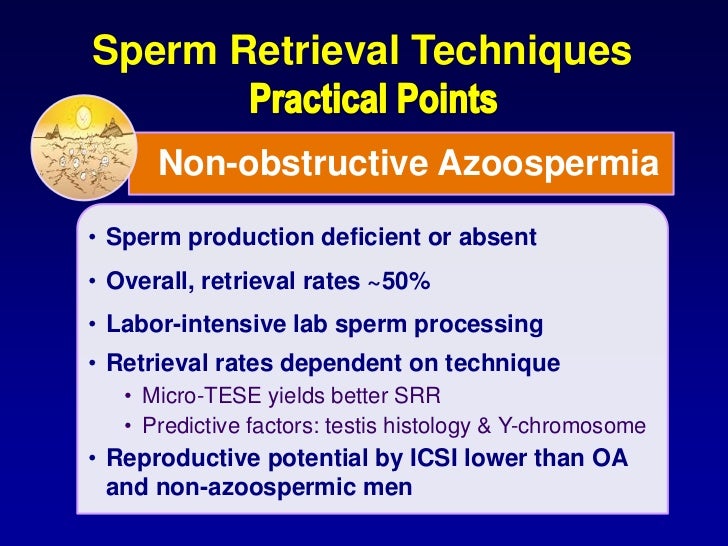 Sperm Retrieval Techniques
Practical Points

Non-obstructive Azoospermia

• Sperm production deficient or absent
• Overall, retrieval rates ~50%
• Labor-intensive lab sperm processing
• Retrieval rates dependent on technique
  • Micro-TESE yields better SRR
  • Predictive factors: testis histology & Y-chromosome
• Reproductive potential by ICSI lower than OA and non-azoospermic men